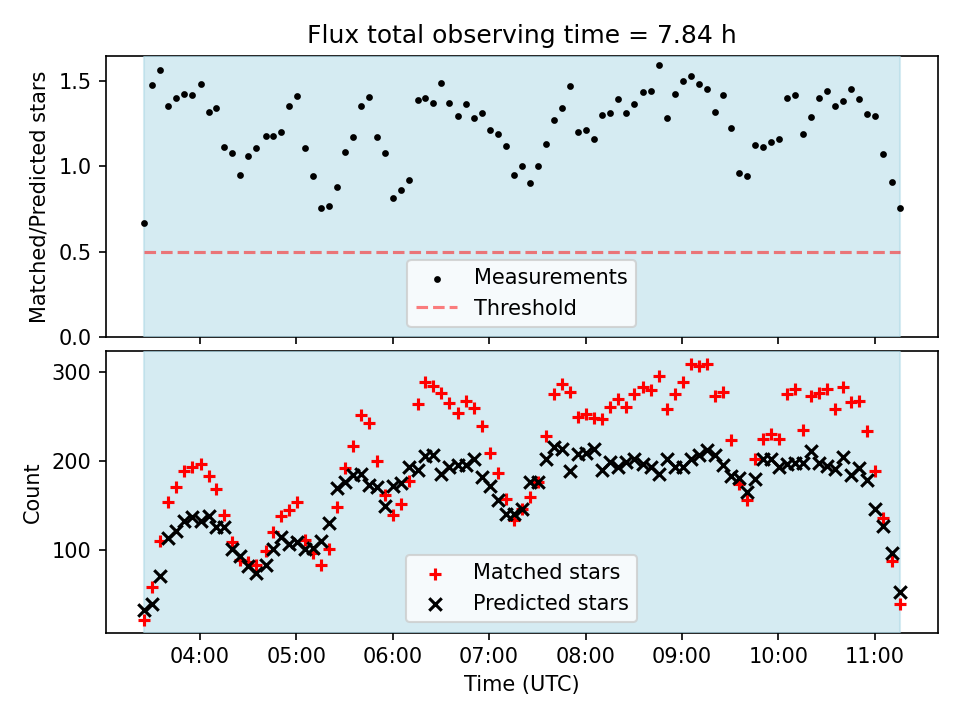 Flux total observing time = 7.84 h

Matched/Predicted stars

1.5
1.0
0.5
0.0

Measurements
Threshold

Count

300
200
100

Matched stars
Predicted stars

04:00
05:00
06:00
07:00
08:00
09:00
10:00
11:00

Time (UTC)